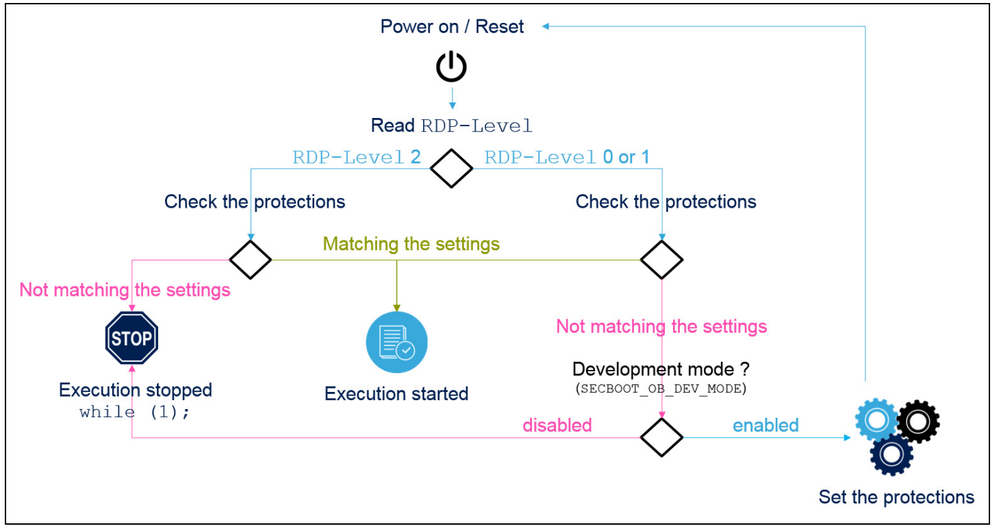 Power on / Reset

Read RDP-Level

RDP-Level 2

RDP-Level 0 or 1

Check the protections

Check the protections

Matching the settings

Not matching the settings

STOP

Execution stopped
while (1);

Execution started

Not matching the settings

Development mode ?
(SECBOOT_OB_DEV_MODE)

disabled

enabled

Set the protections